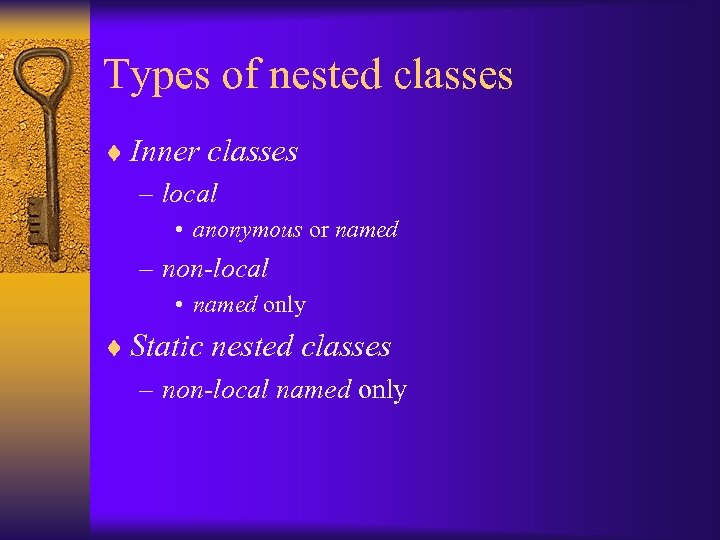 Types of nested classes

♦ Inner classes
– local
• anonymous or named
– non-local
• named only

♦ Static nested classes
– non-local named only